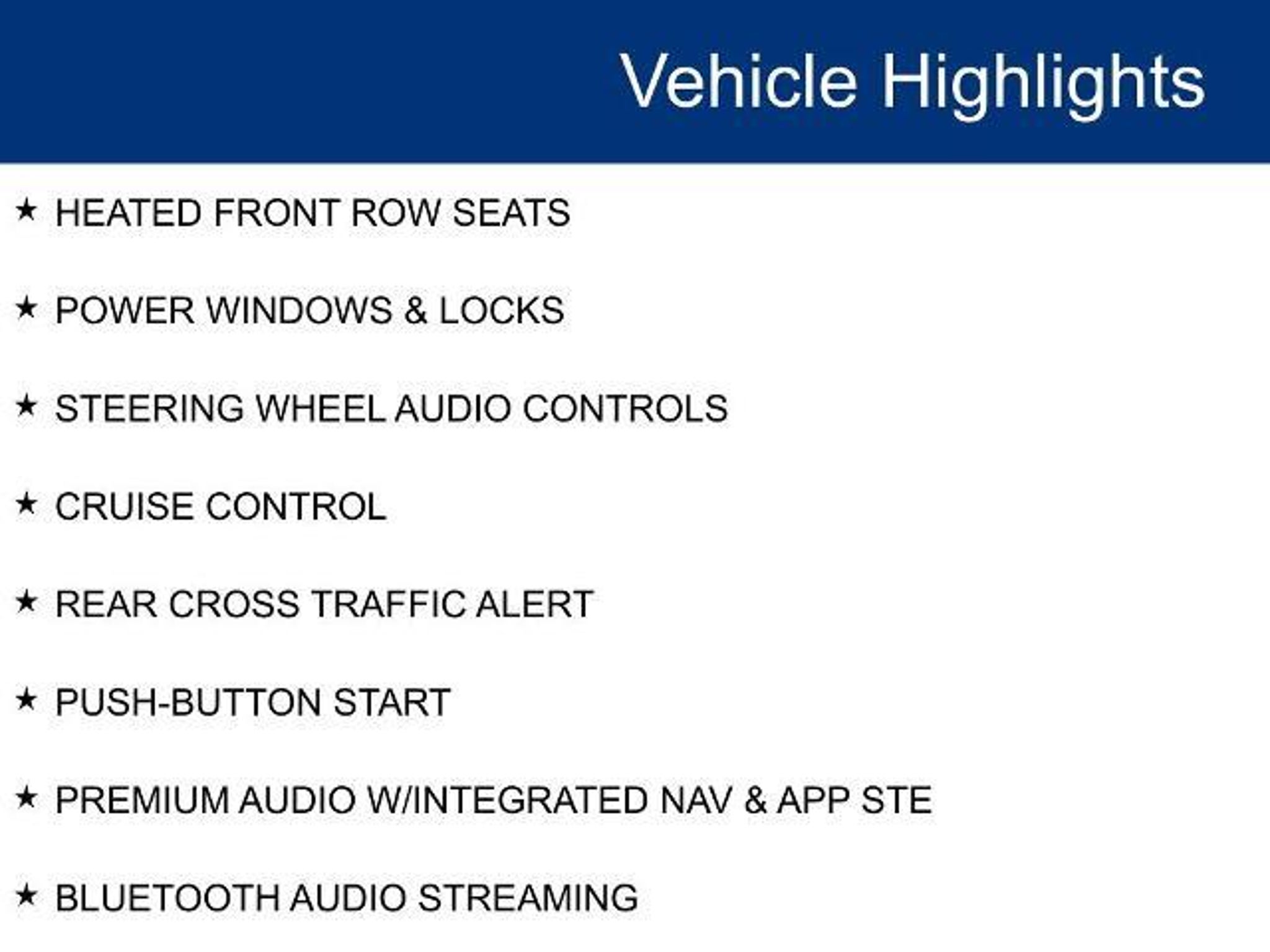 Vehicle Highlights

★ HEATED FRONT ROW SEATS

★ POWER WINDOWS & LOCKS

★ STEERING WHEEL AUDIO CONTROLS

★ CRUISE CONTROL

★ REAR CROSS TRAFFIC ALERT

★ PUSH-BUTTON START

★ PREMIUM AUDIO W/INTEGRATED NAV & APP STE

★ BLUETOOTH AUDIO STREAMING